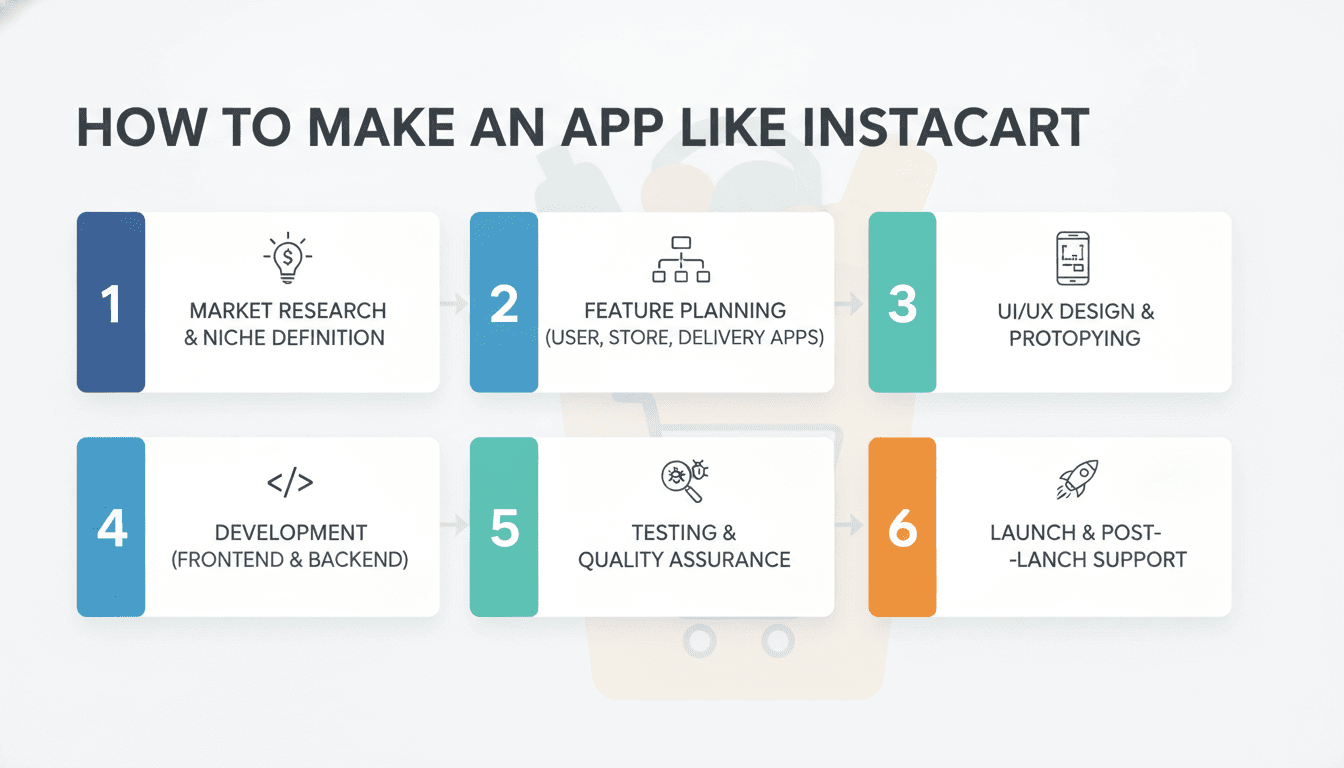 HOW TO MAKE AN APP LIKE INSTACART

1
MARKET RESEARCH & NICHE DEFINITION

2
FEATURE PLANNING (USER, STORE, DELIVERY APPS)

3
UI/UX DESIGN & PROTOPYING

4
</>
DEVELOPMENT (FRONTEND & BACKEND)

5
TESTING & QUALITY ASSURANCE

6
LAUNCH & POST- -LANCH SUPPORT